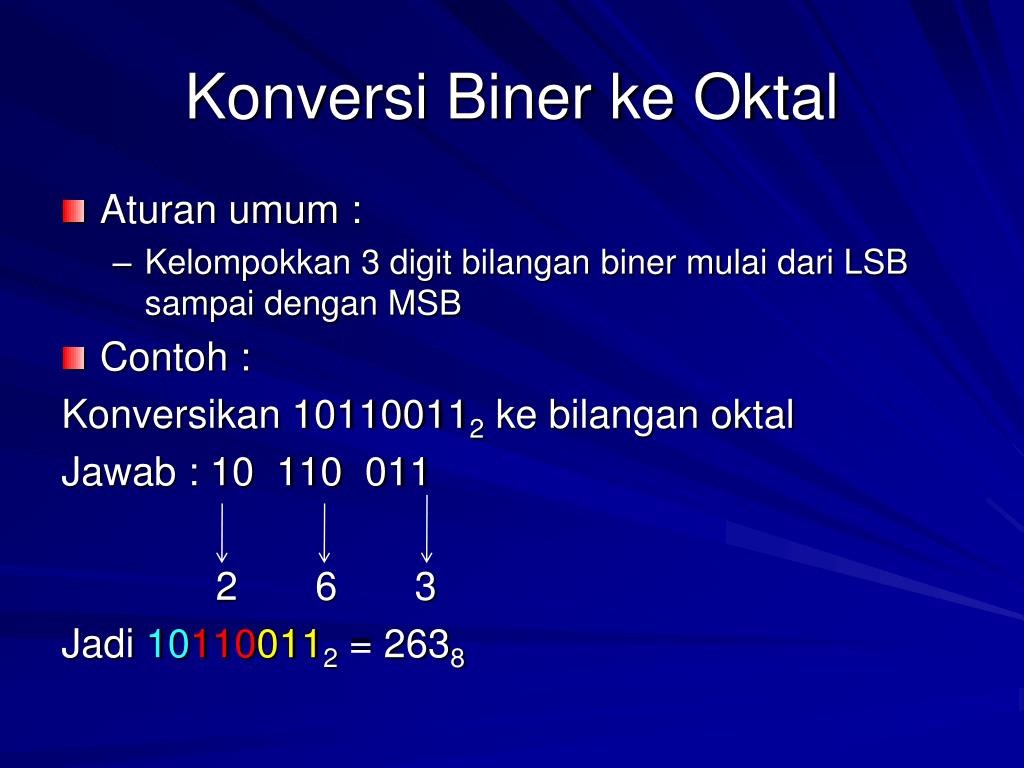 Konversi Biner ke Oktal

Aturan umum :

– Kelompokkan 3 digit bilangan biner mulai dari LSB sampai dengan MSB

Contoh :

Konversikan $10110011_2$ ke bilangan oktal

Jawab : 10 110 011

2 6 3

Jadi $10110011_2 = 263_8$